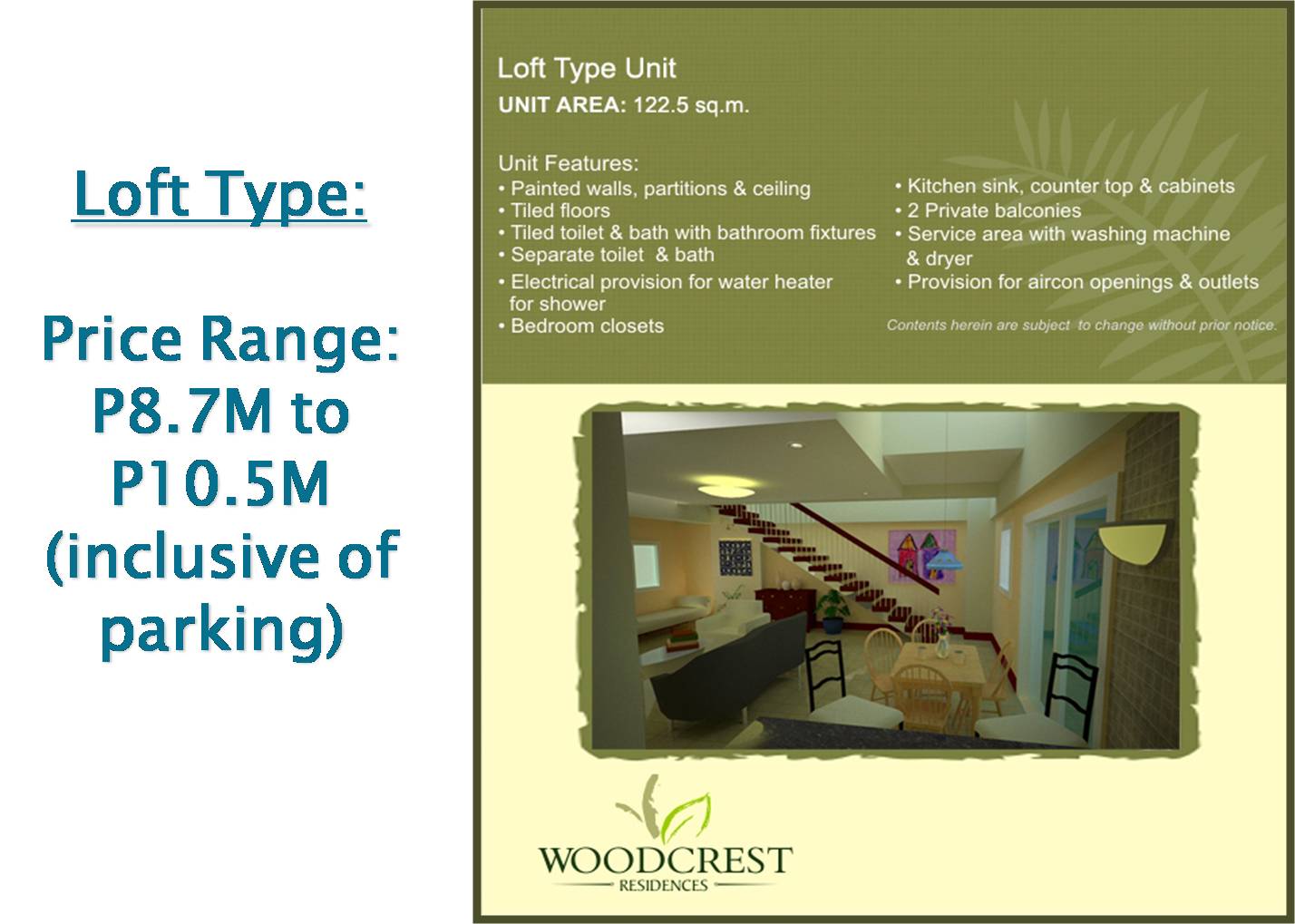 Loft Type:

Price Range: P8.7M to P10.5M (inclusive of parking)

Loft Type Unit
UNIT AREA: 122.5 sq.m.

Unit Features:
• Painted walls, partitions & ceiling
• Tiled floors
• Tiled toilet & bath with bathroom fixtures
• Separate toilet & bath
• Electrical provision for water heater for shower
• Bedroom closets

• Kitchen sink, counter top & cabinets
• 2 Private balconies
• Service area with washing machine & dryer
• Provision for aircon openings & outlets

Contents herein are subject to change without prior notice.

WOODCREST
RESIDENCES